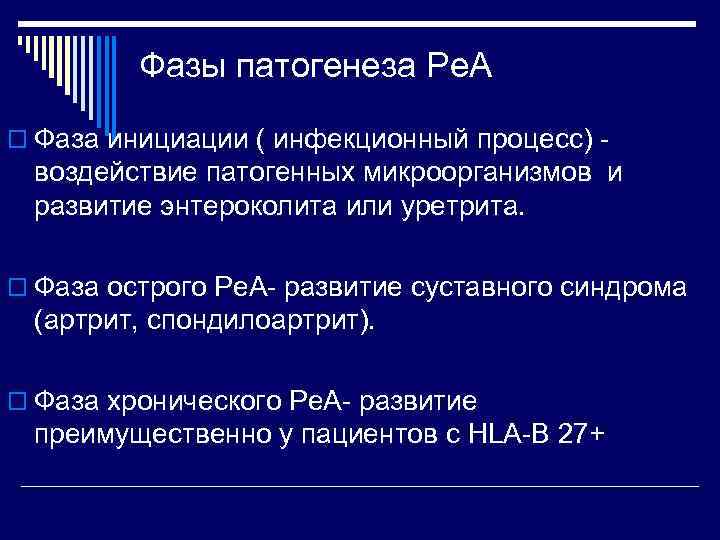 Фазы патогенеза РеА

Фаза инициации ( инфекционный процесс) - воздействие патогенных микроорганизмов и развитие энтероколита или уретрита.

Фаза острого РеА- развитие суставного синдрома (артрит, спондилоартрит).

Фаза хронического РеА- развитие преимущественно у пациентов с HLA-B 27+